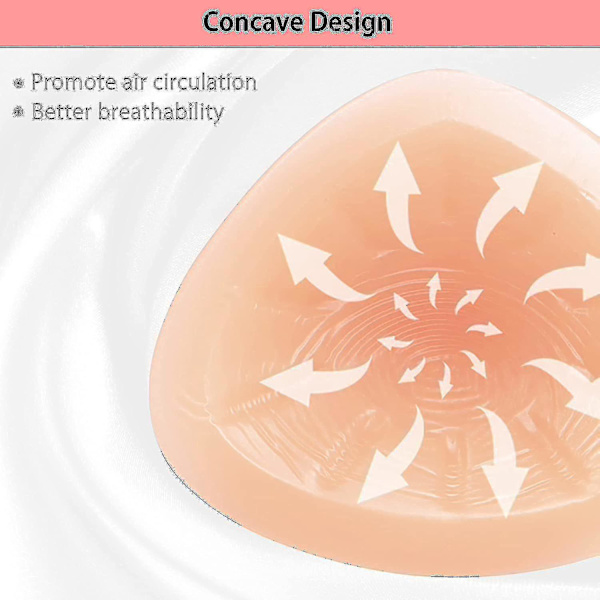 Concave Design

Promote air circulation
Better breathability